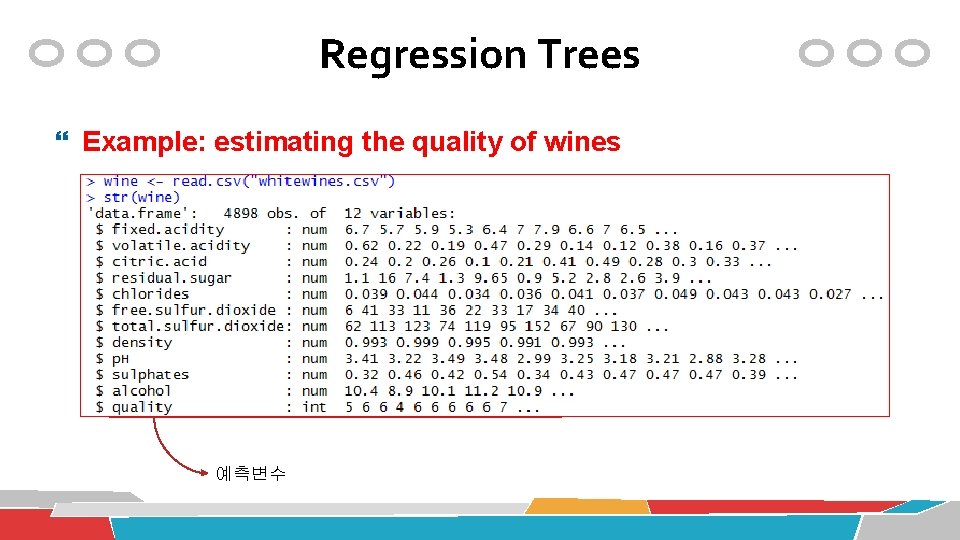 Regression Trees

Example: estimating the quality of wines

> wine <- read.csv("whitewines.csv")
> str(wine)
'data.frame': 4898 obs. of 12 variables:
 $ fixed.acidity : num 6.7 5.7 5.9 5.3 6.4 7 7.9 6.6 7 6.5 ...
 $ volatile.acidity : num 0.62 0.22 0.19 0.47 0.29 0.14 0.12 0.38 0.16 0.37 ...
 $ citric.acid : num 0.24 0.2 0.26 0.1 0.21 0.41 0.49 0.28 0.3 0.33 ...
 $ residual.sugar : num 1.1 16 7.4 1.3 9.65 0.9 5.2 2.8 2.6 3.9 ...
 $ chlorides : num 0.039 0.044 0.034 0.036 0.041 0.037 0.049 0.043 0.043 0.027 ...
 $ free.sulfur.dioxide : num 6 41 33 11 36 22 33 17 34 40 ...
 $ total.sulfur.dioxide: num 62 113 123 74 119 95 152 67 90 130 ...
 $ density : num 0.993 0.999 0.995 0.991 0.993 ...
 $ pH : num 3.41 3.22 3.49 3.48 2.99 3.25 3.18 3.21 2.88 3.28 ...
 $ sulphates : num 0.32 0.46 0.42 0.54 0.34 0.43 0.47 0.47 0.47 0.39 ...
 $ alcohol : num 10.4 8.9 10.1 11.2 10.9 ...
 $ quality : int 5 6 6 4 6 6 6 6 6 7 ...

예측변수